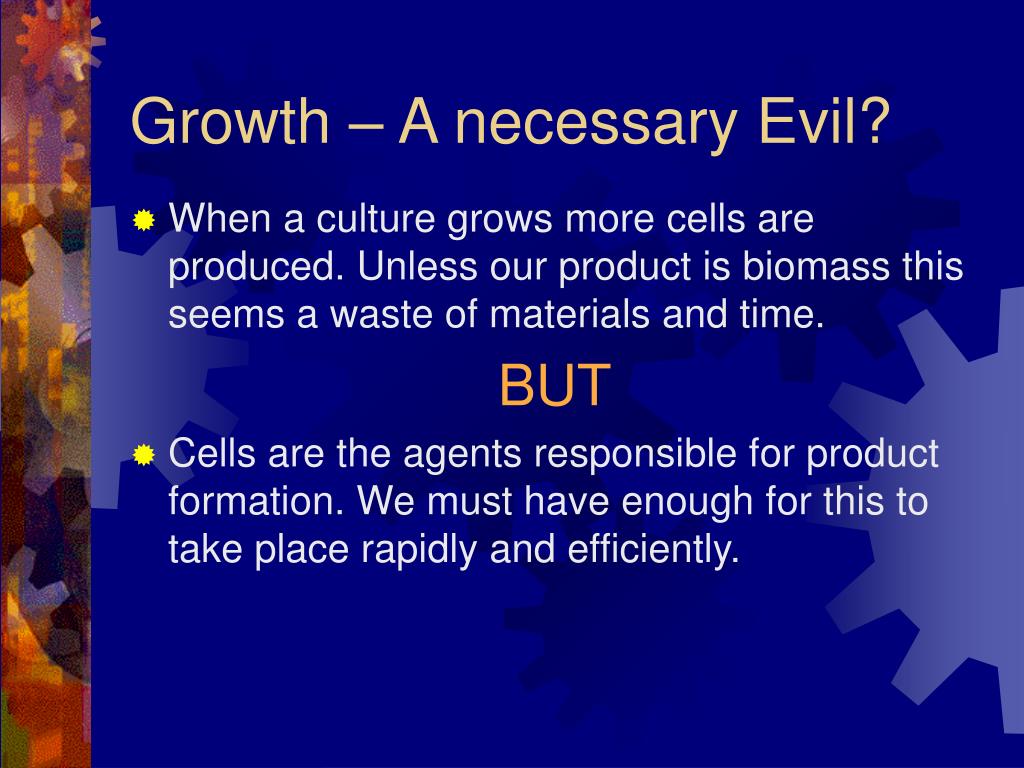 Growth – A necessary Evil?

When a culture grows more cells are produced. Unless our product is biomass this seems a waste of materials and time.

BUT

Cells are the agents responsible for product formation. We must have enough for this to take place rapidly and efficiently.